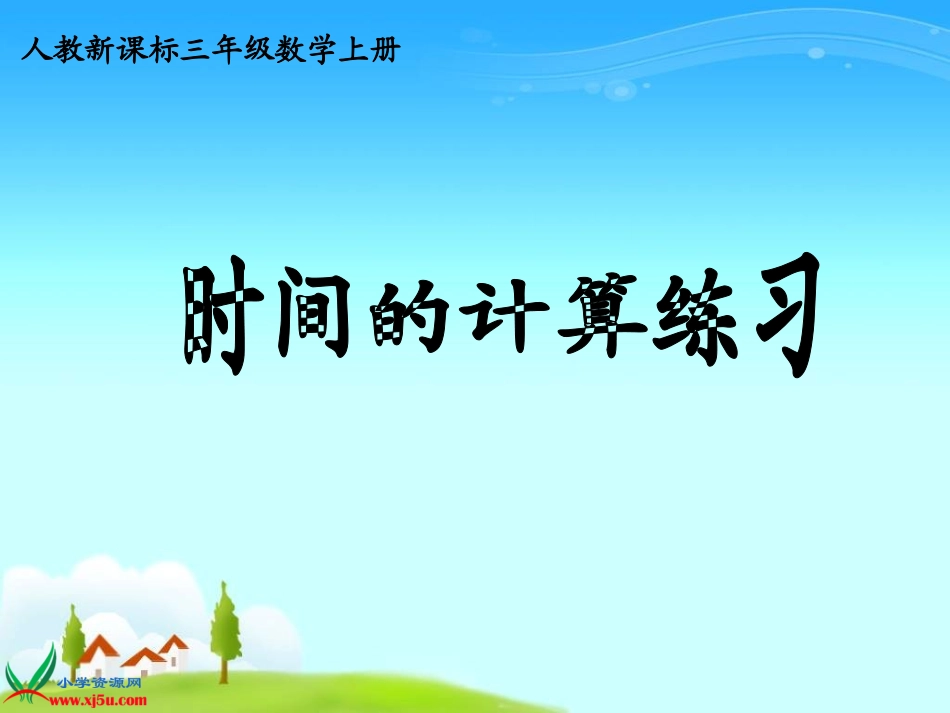 人教新课标三年级数学上册

时间的计算练习

小学资源网
www.xj5u.com